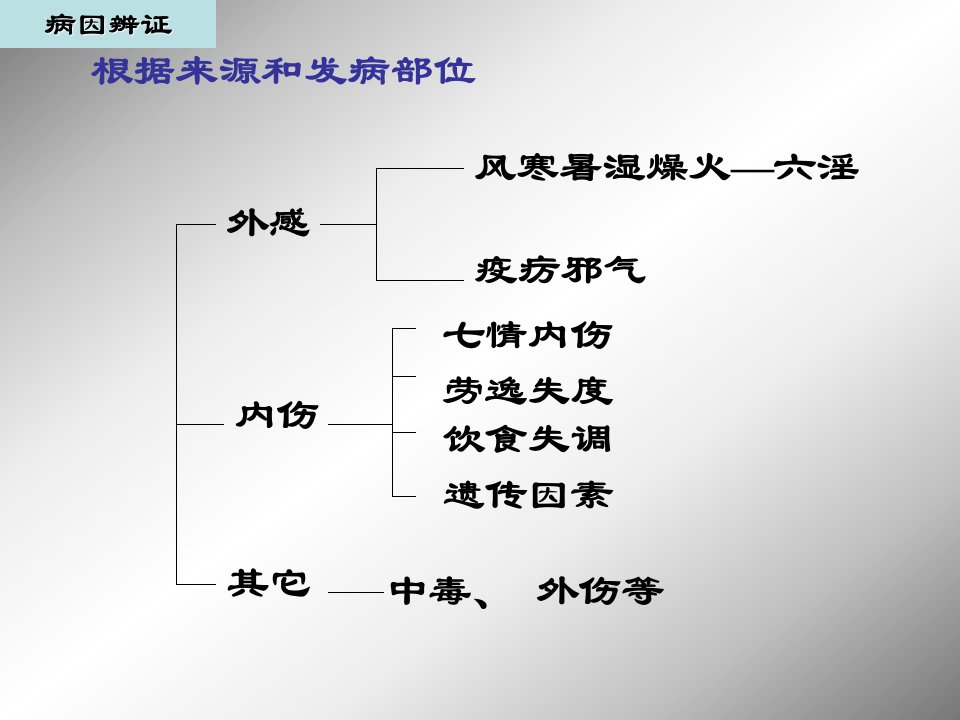 病因辨证

根据来源和发病部位

外感

风寒暑湿燥火—六淫

疫疠邪气

内伤

七情内伤

劳逸失度

饮食失调

遗传因素

其它

中毒、 外伤等